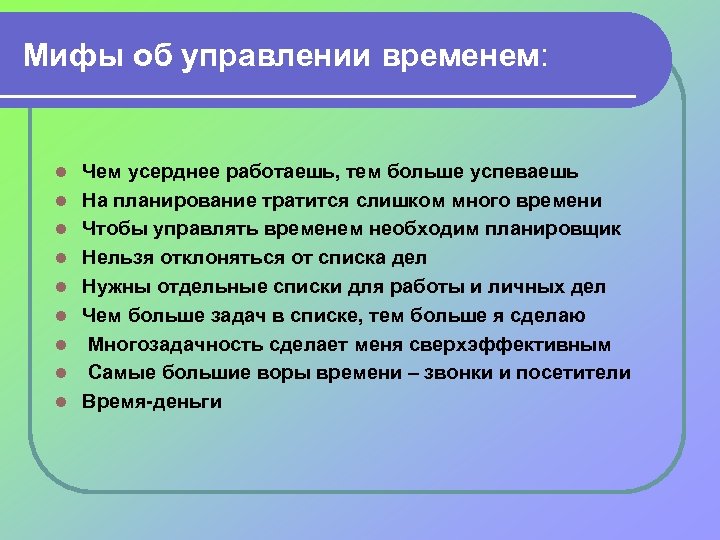 Мифы об управлении временем:

- Чем усерднее работаешь, тем больше успеваешь
- На планирование тратится слишком много времени
- Чтобы управлять временем необходим планировщик
- Нельзя отклоняться от списка дел
- Нужны отдельные списки для работы и личных дел
- Чем больше задач в списке, тем больше я сделаю
- Многозадачность сделает меня сверхэффективным
- Самые большие воры времени – звонки и посетители
- Время-деньги